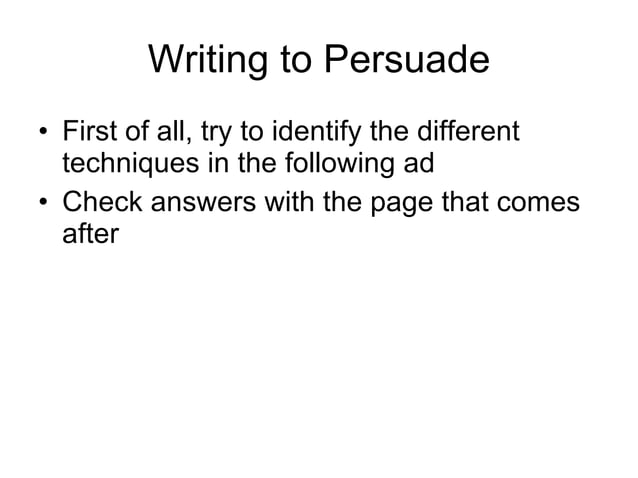 Writing to Persuade

• First of all, try to identify the different techniques in the following ad
• Check answers with the page that comes after